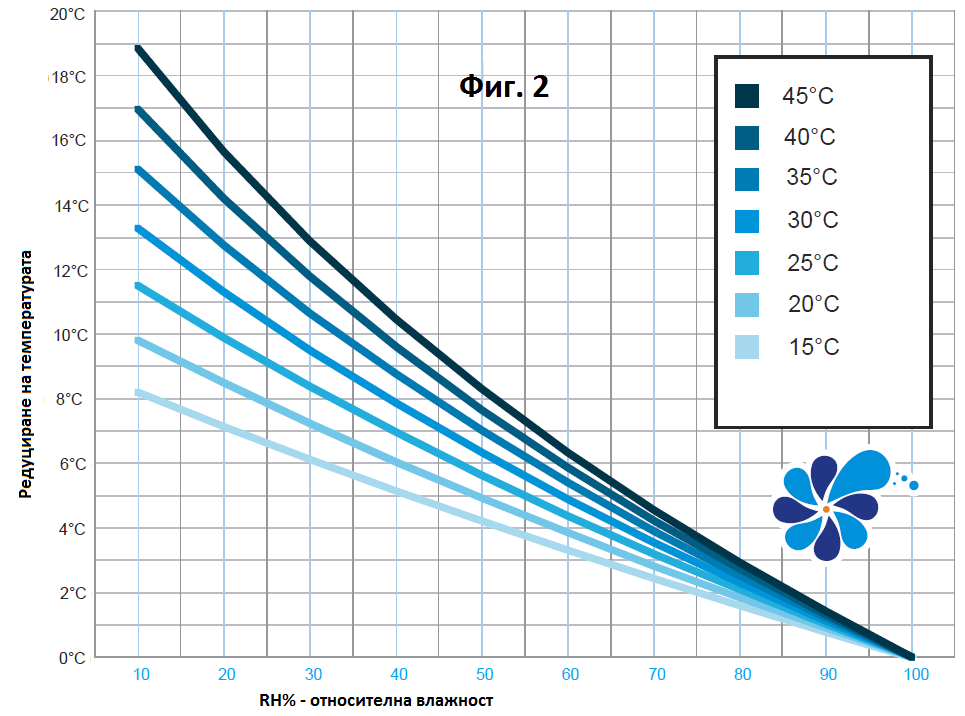 Фиг. 2

45°C
40°C
35°C
30°C
25°C
20°C
15°C

Редуциране на температурата

20°C
18°C
16°C
14°C
12°C
10°C
8°C
6°C
4°C
2°C
0°C

10
20
30
40
50
60
70
80
90
100

RH% - относителна влажност